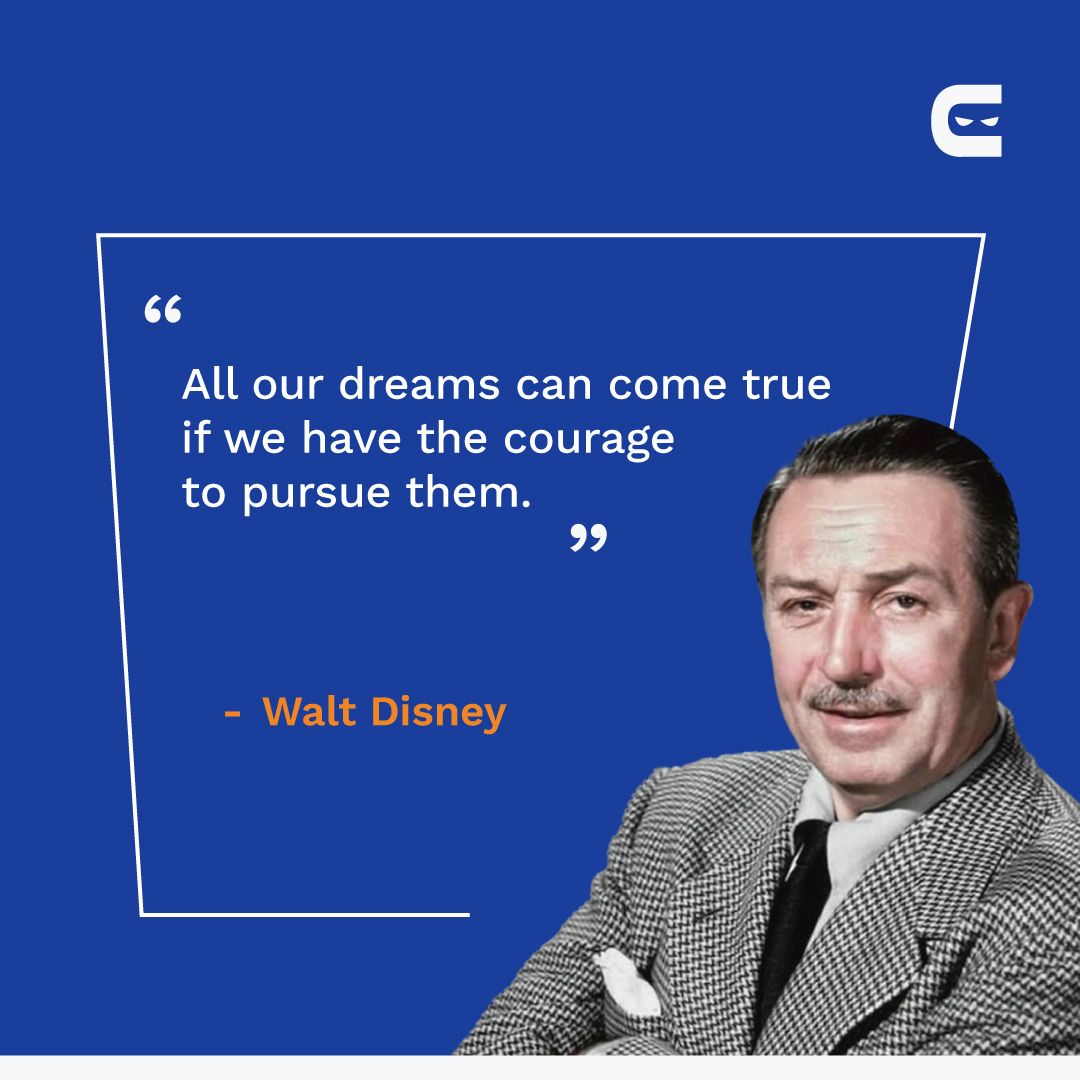 “

All our dreams can come true if we have the courage to pursue them.

”

- Walt Disney